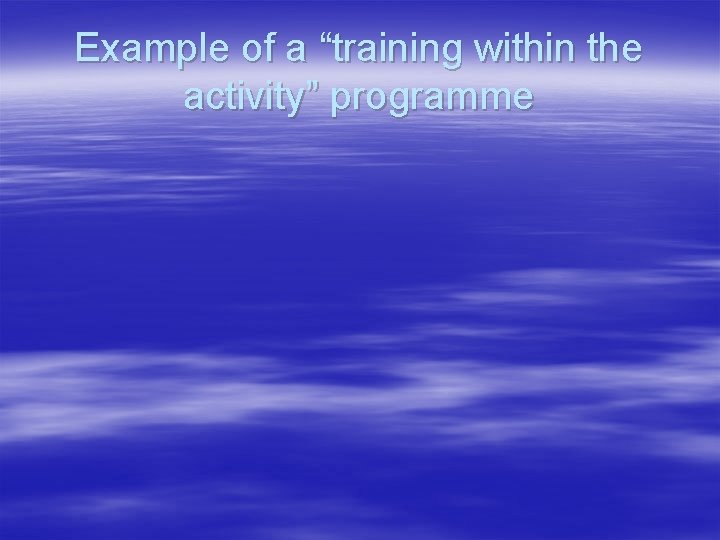 Example of a “training within the activity” programme